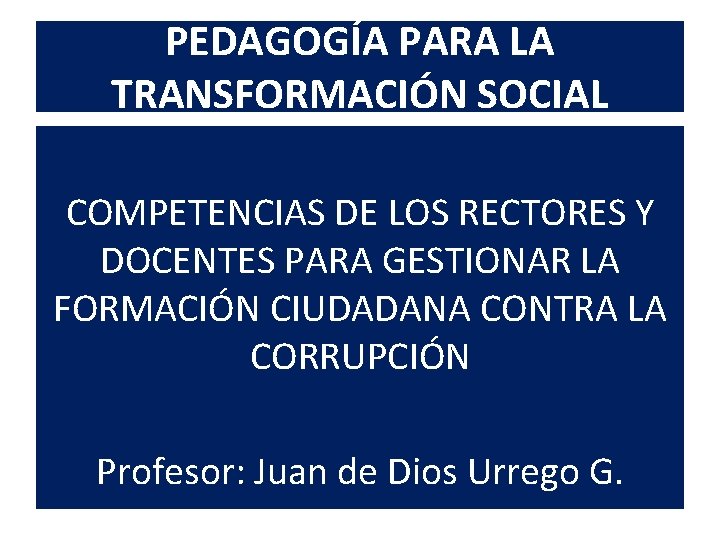 PEDAGOGÍA PARA LA TRANSFORMACIÓN SOCIAL

COMPETENCIAS DE LOS RECTORES Y DOCENTES PARA GESTIONAR LA FORMACIÓN CIUDADANA CONTRA LA CORRUPCIÓN

Profesor: Juan de Dios Urrego G.